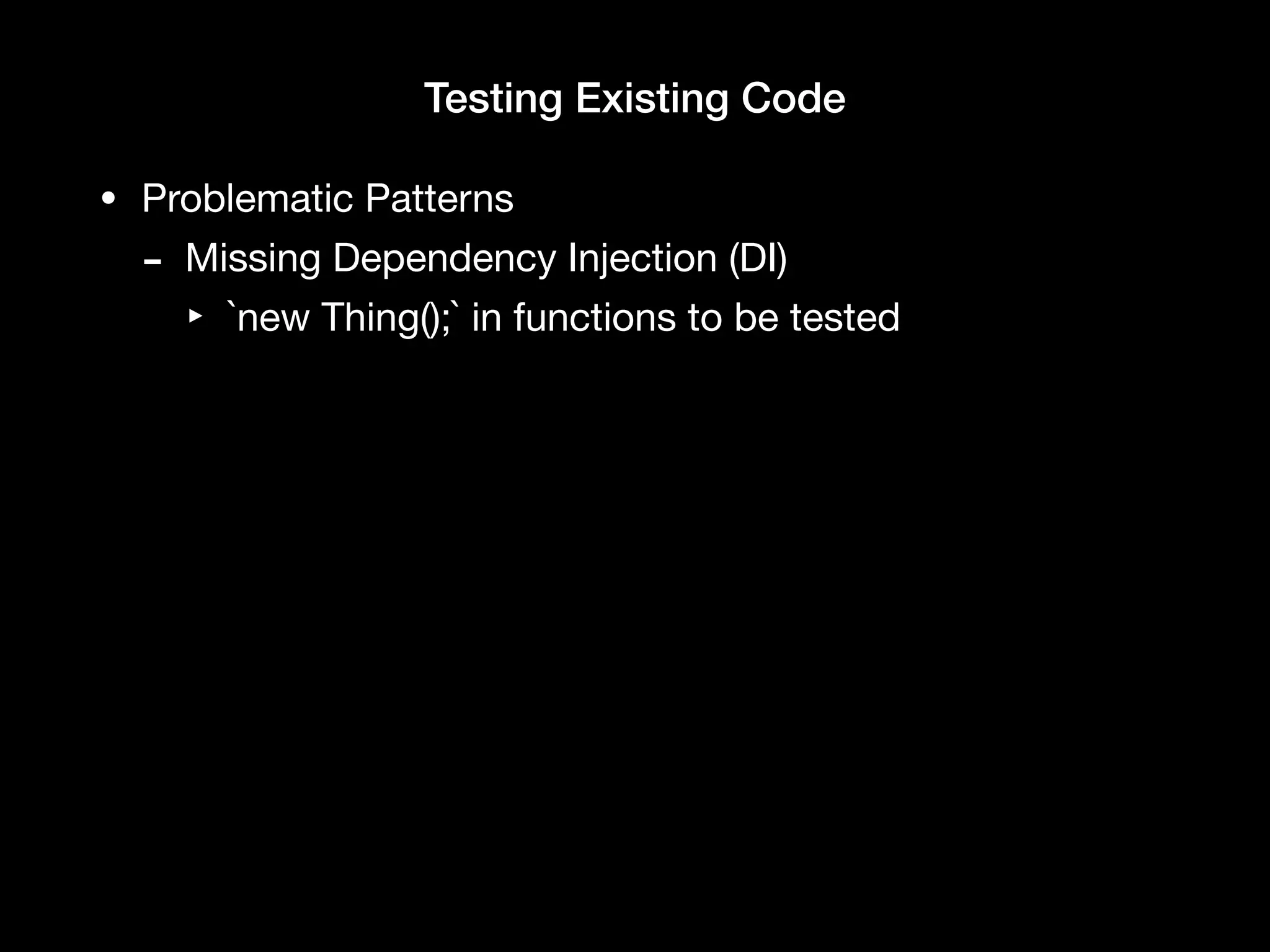 Testing Existing Code

• Problematic Patterns

- Missing Dependency Injection (DI)

‣ `new Thing();` in functions to be tested